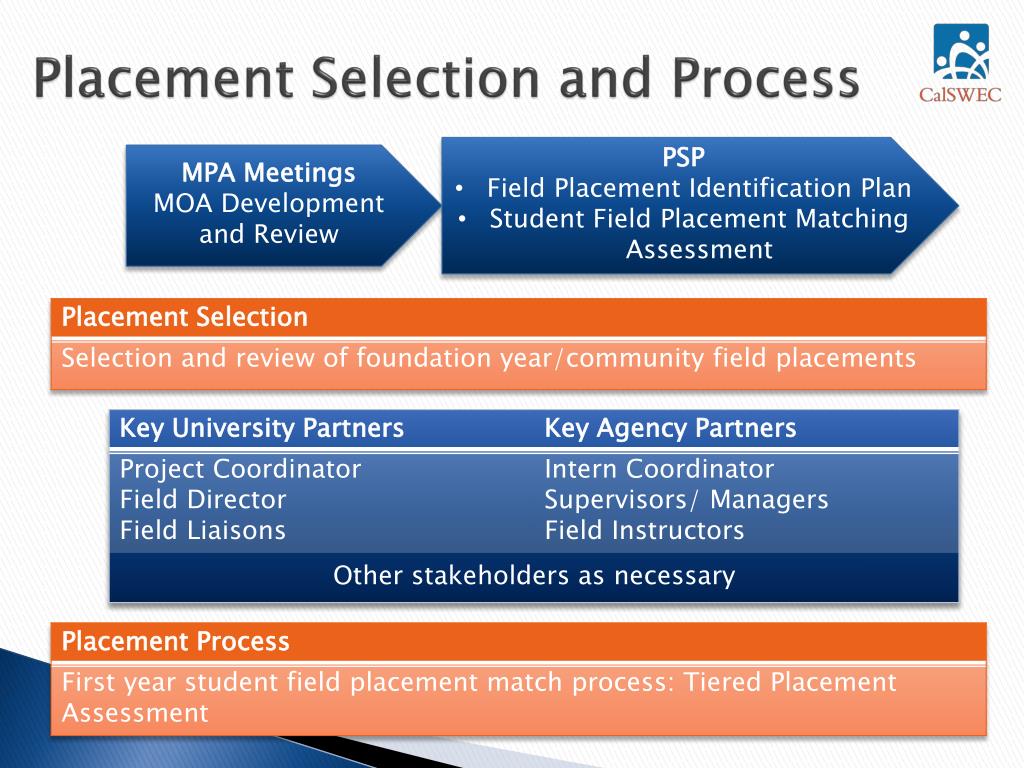 Placement Selection and Process

CalSWEC

MPA Meetings
MOA Development and Review

PSP
• Field Placement Identification Plan
• Student Field Placement Matching Assessment

Placement Selection
Selection and review of foundation year/community field placements

| Key University Partners | Key Agency Partners |
|---|---|
| Project Coordinator | Intern Coordinator |
| Field Director | Supervisors/ Managers |
| Field Liaisons | Field Instructors |

Other stakeholders as necessary

Placement Process
First year student field placement match process: Tiered Placement Assessment